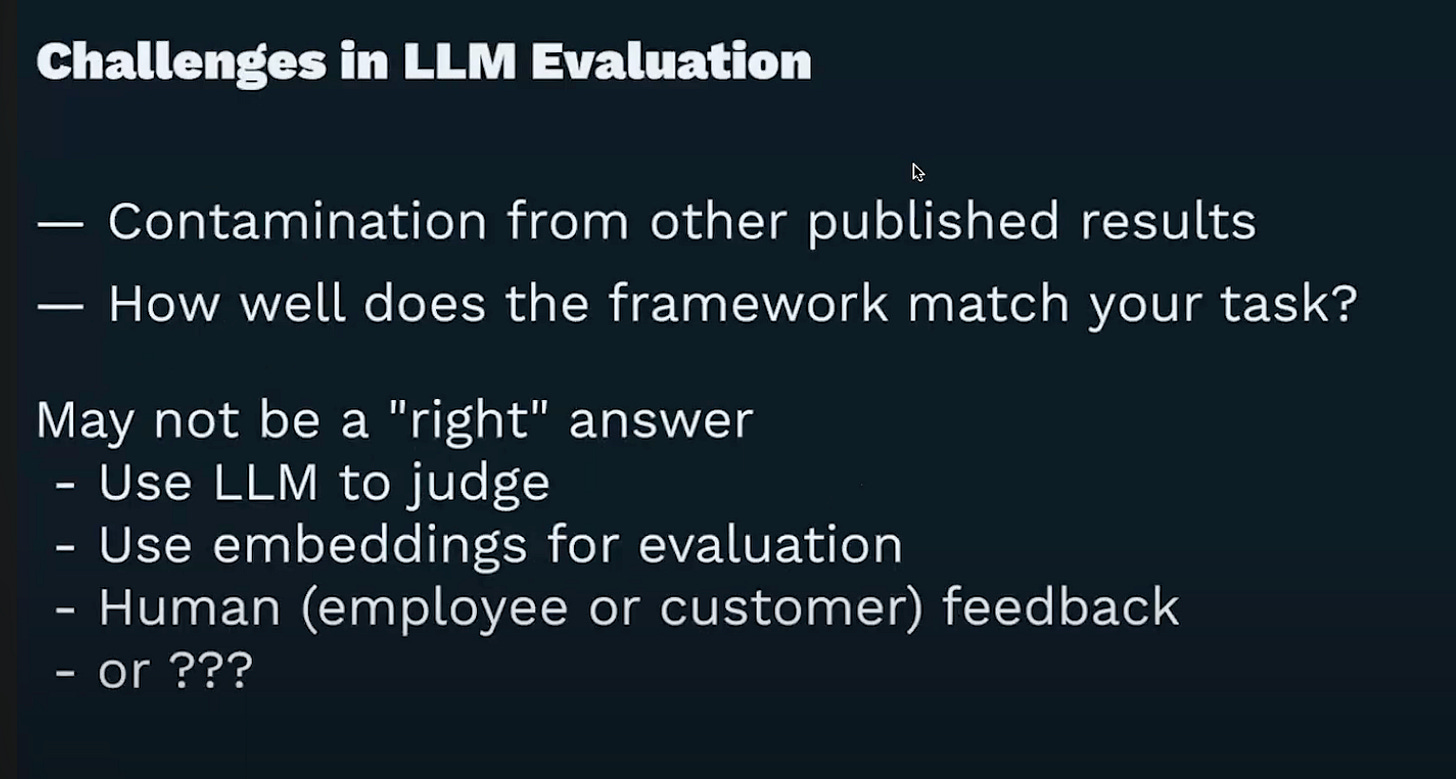 Challenges in LLM Evaluation

— Contamination from other published results

— How well does the framework match your task?

May not be a "right" answer
- Use LLM to judge
- Use embeddings for evaluation
- Human (employee or customer) feedback
- or ???